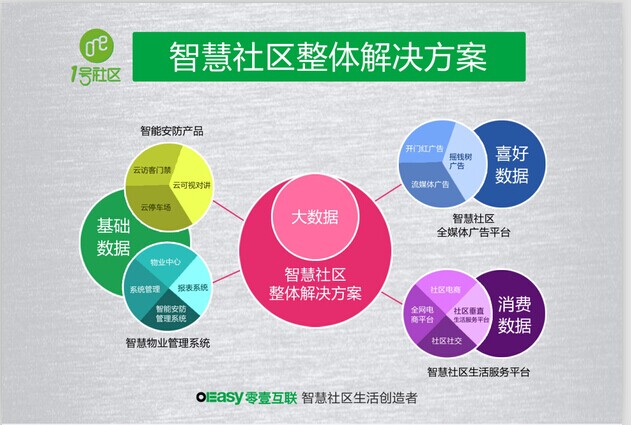 1号社区

智慧社区整体解决方案

智能安防产品

云访客门禁
云可视对讲
云停车场

基础数据

物业中心
系统管理
报表系统
智能安防管理系统

智慧物业管理系统

大数据

智慧社区整体解决方案

开门红广告
摇钱树广告
流媒体广告

喜好数据

智慧社区全媒体广告平台

社区电商
全网电商平台
社区垂直生活服务平台
社区社交

消费数据

智慧社区生活服务平台

OEasy 零壹互联 智慧社区生活创造者